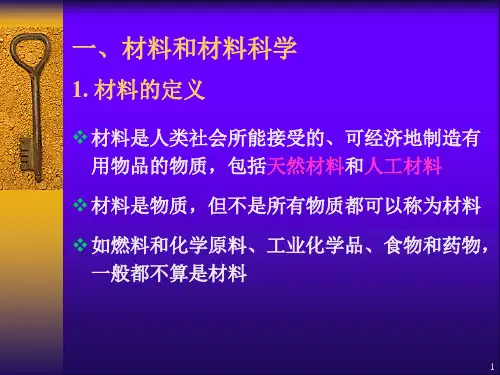 一、材料和材料科学

1. 材料的定义

❖ 材料是人类社会所能接受的、可经济地制造有用物品的物质，包括天然材料和人工材料

❖ 材料是物质，但不是所有物质都可以称为材料

❖ 如燃料和化学原料、工业化学品、食物和药物，一般都不算是材料

1